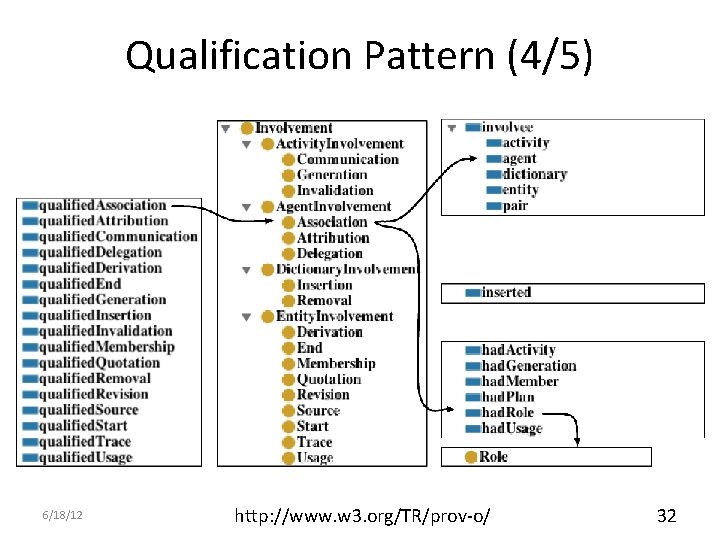 Qualification Pattern (4/5)

qualifiedAssociation
qualifiedAttribution
qualifiedCommunication
qualifiedDelegation
qualifiedDerivation
qualifiedEnd
qualifiedGeneration
qualifiedInsertion
qualifiedInvalidation
qualifiedMembership
qualifiedQuotation
qualifiedRemoval
qualifiedRevision
qualifiedSource
qualifiedStart
qualifiedTrace
qualifiedUsage

Involvement
ActivityInvolvement
Communication
Generation
Invalidation
AgentInvolvement
Association
Attribution
Delegation
DictionaryInvolvement
Insertion
Removal
EntityInvolvement
Derivation
End
Membership
Quotation
Revision
Source
Start
Trace
Usage

involvee
activity
agent
dictionary
entity
pair

inserted

hadActivity
hadGeneration
hadMember
hadPlan
hadRole
hadUsage

Role

6/18/12

http://www.w3.org/TR/prov-o/

32